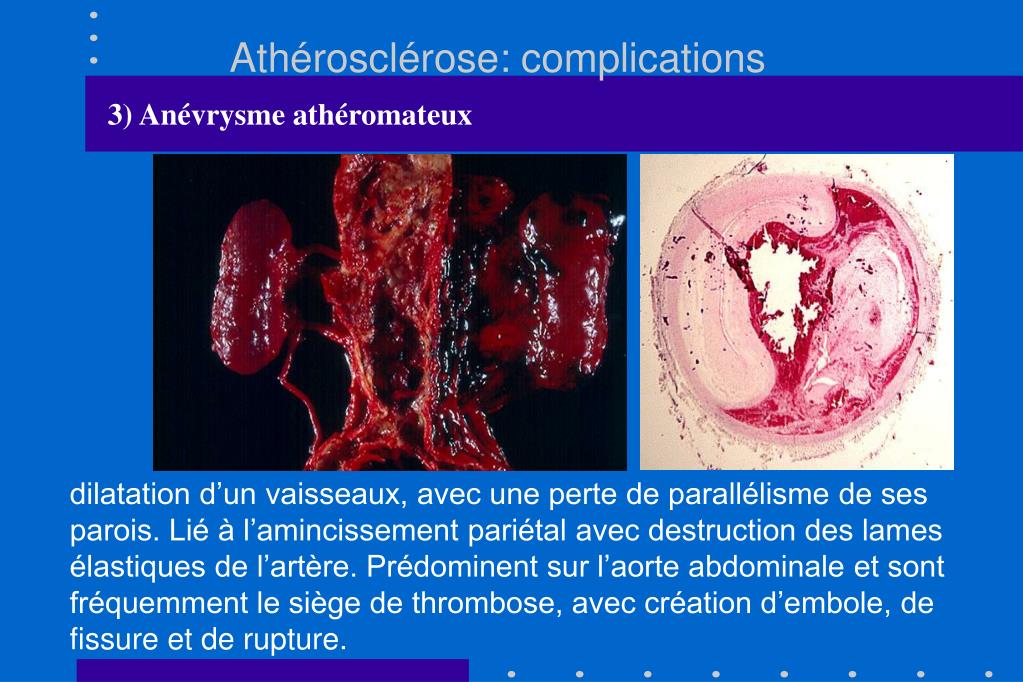 Athérosclérose: complications

3) Anévrysme athéromateux

dilatation d’un vaisseaux, avec une perte de parallélisme de ses parois. Lié à l’amincissement pariétal avec destruction des lames élastiques de l’artère. Prédominent sur l’aorte abdominale et sont fréquemment le siège de thrombose, avec création d’embole, de fissure et de rupture.